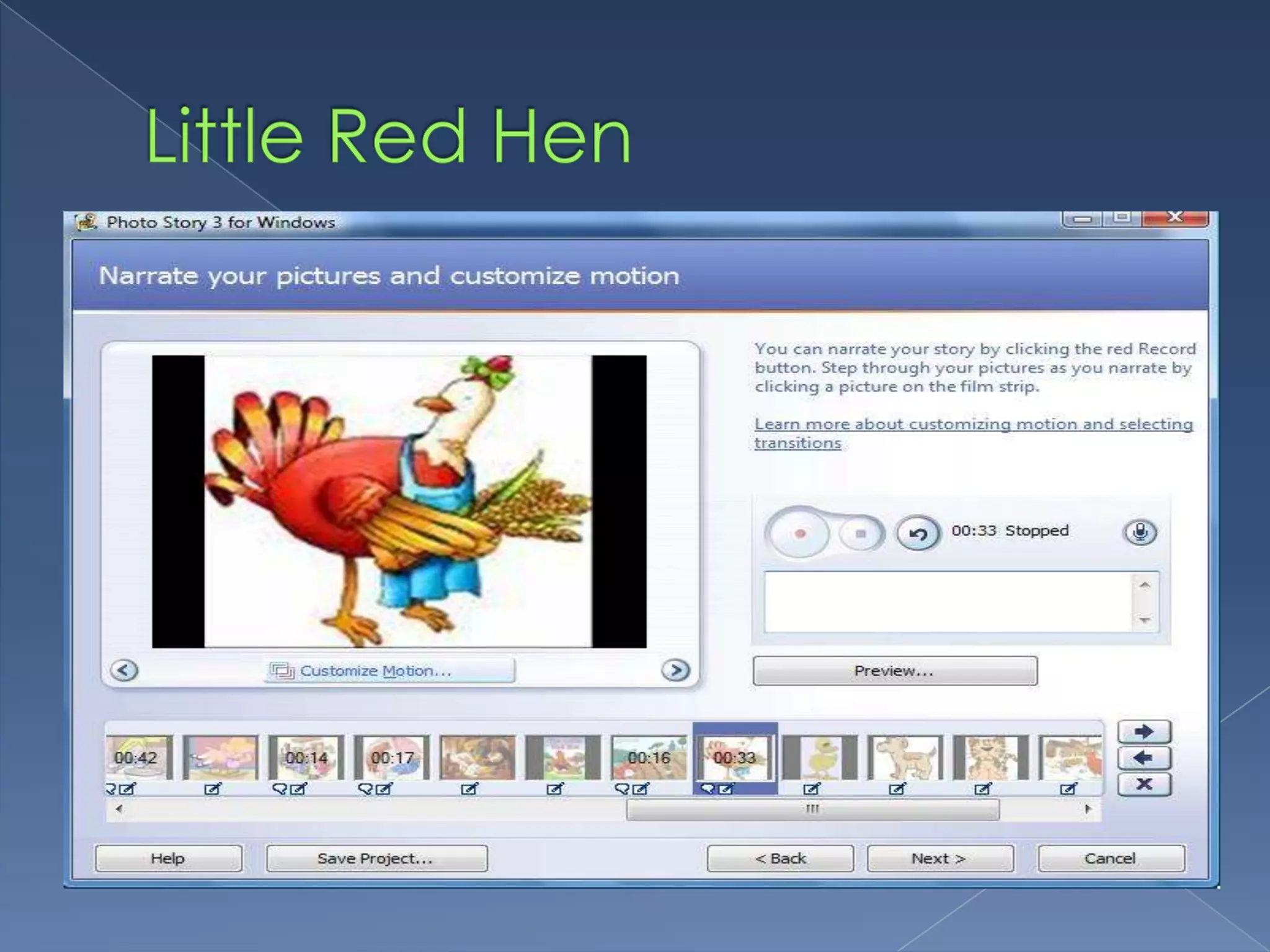 Little Red Hen

Photo Story 3 for Windows

Narrate your pictures and customize motion

You can narrate your story by clicking the red Record button. Step through your pictures as you narrate by clicking a picture on the film strip.

Learn more about customizing motion and selecting transitions

00:33 Stopped

Customize Motion...

Preview...

00:42 00:14 00:17 00:16 00:33

Help
Save Project...
< Back
Next >
Cancel